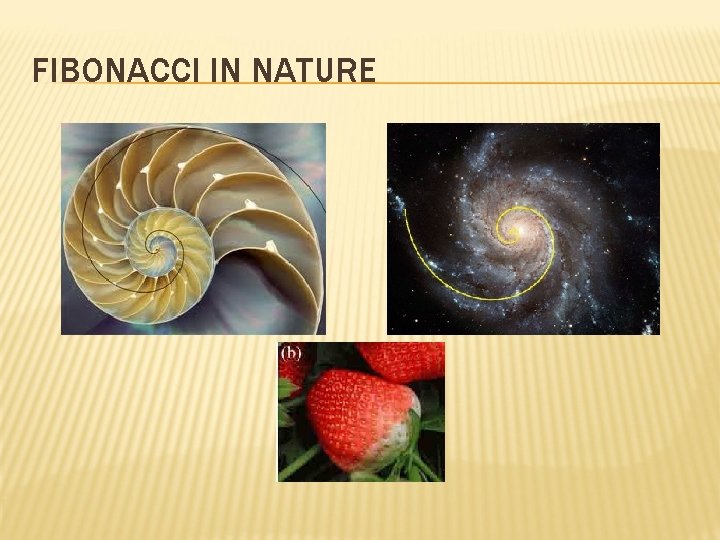 FIBONACCI IN NATURE

(b)